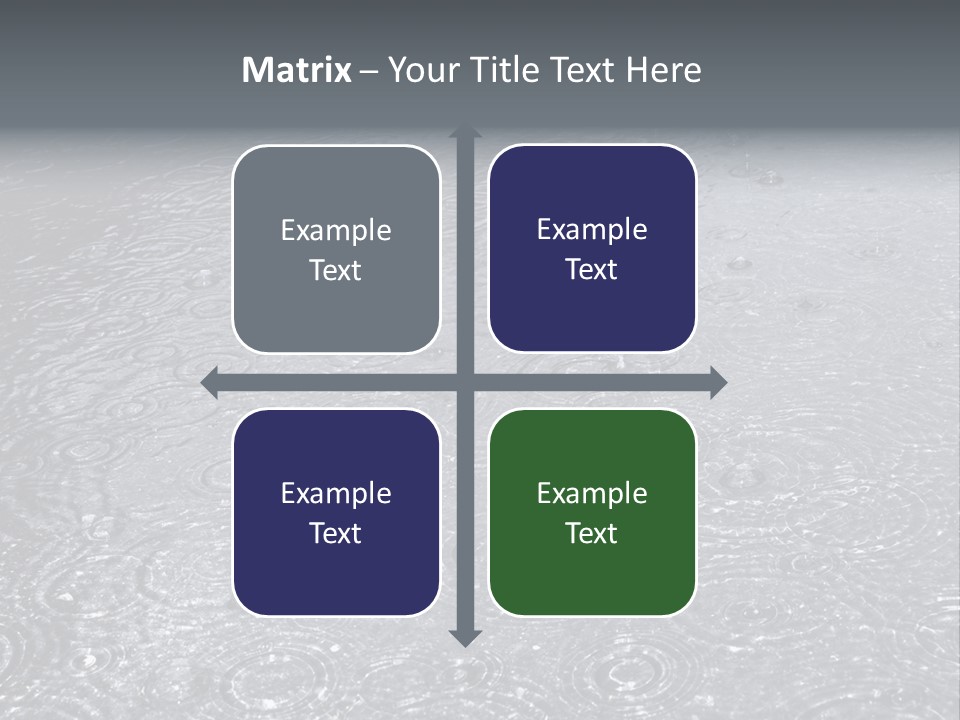 Matrix – Your Title Text Here

Example Text

Example Text

Example Text

Example Text